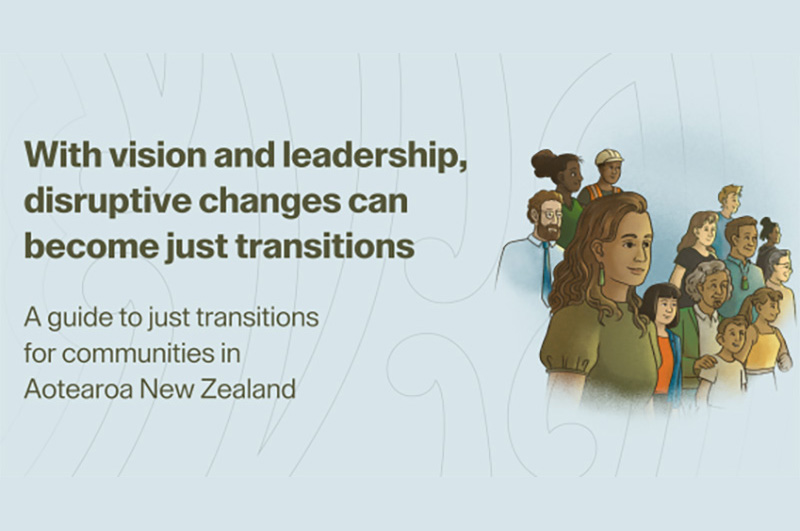 With vision and leadership, disruptive changes can become just transitions

A guide to just transitions for communities in Aotearoa New Zealand